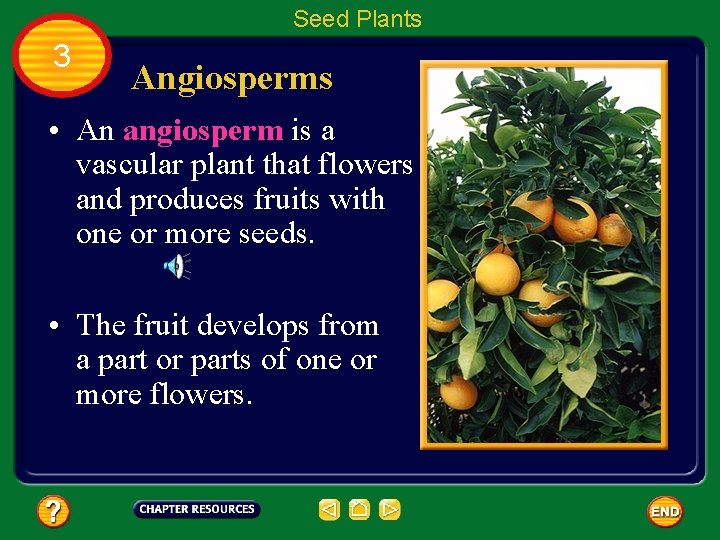 Seed Plants

3

Angiosperms

• An angiosperm is a vascular plant that flowers and produces fruits with one or more seeds.

• The fruit develops from a part or parts of one or more flowers.

?

CHAPTER RESOURCES

END